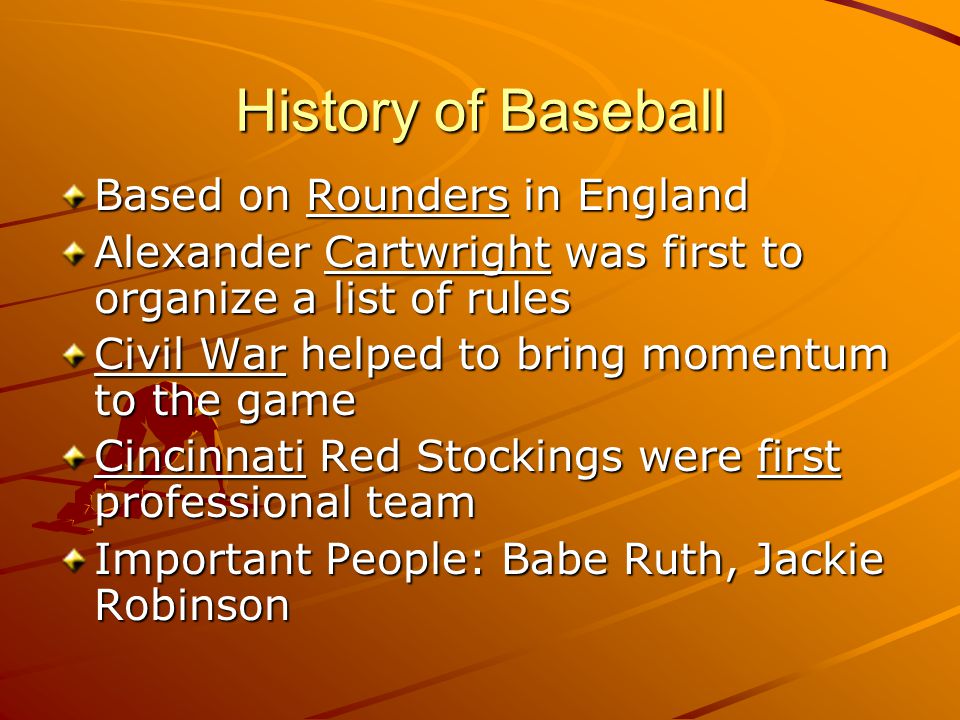 History of Baseball

Based on Rounders in England
Alexander Cartwright was first to organize a list of rules
Civil War helped to bring momentum to the game
Cincinnati Red Stockings were first professional team
Important People: Babe Ruth, Jackie Robinson